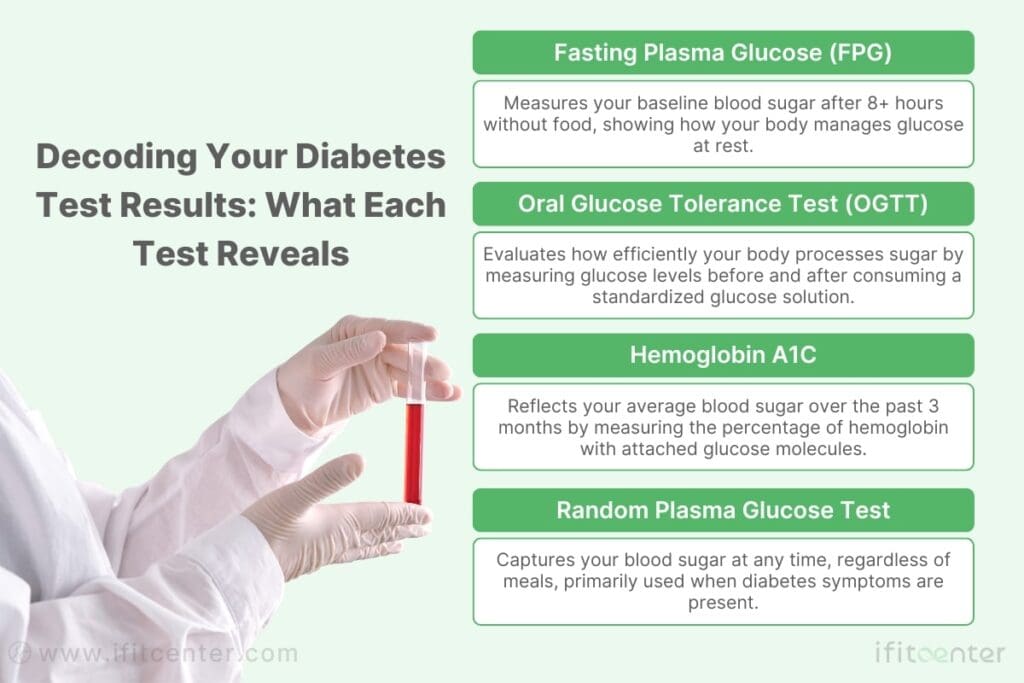 Decoding Your Diabetes Test Results: What Each Test Reveals

Fasting Plasma Glucose (FPG)

Measures your baseline blood sugar after 8+ hours without food, showing how your body manages glucose at rest.

Oral Glucose Tolerance Test (OGTT)

Evaluates how efficiently your body processes sugar by measuring glucose levels before and after consuming a standardized glucose solution.

Hemoglobin A1C

Reflects your average blood sugar over the past 3 months by measuring the percentage of hemoglobin with attached glucose molecules.

Random Plasma Glucose Test

Captures your blood sugar at any time, regardless of meals, primarily used when diabetes symptoms are present.

www.ifitcenter.com

ifitcenter